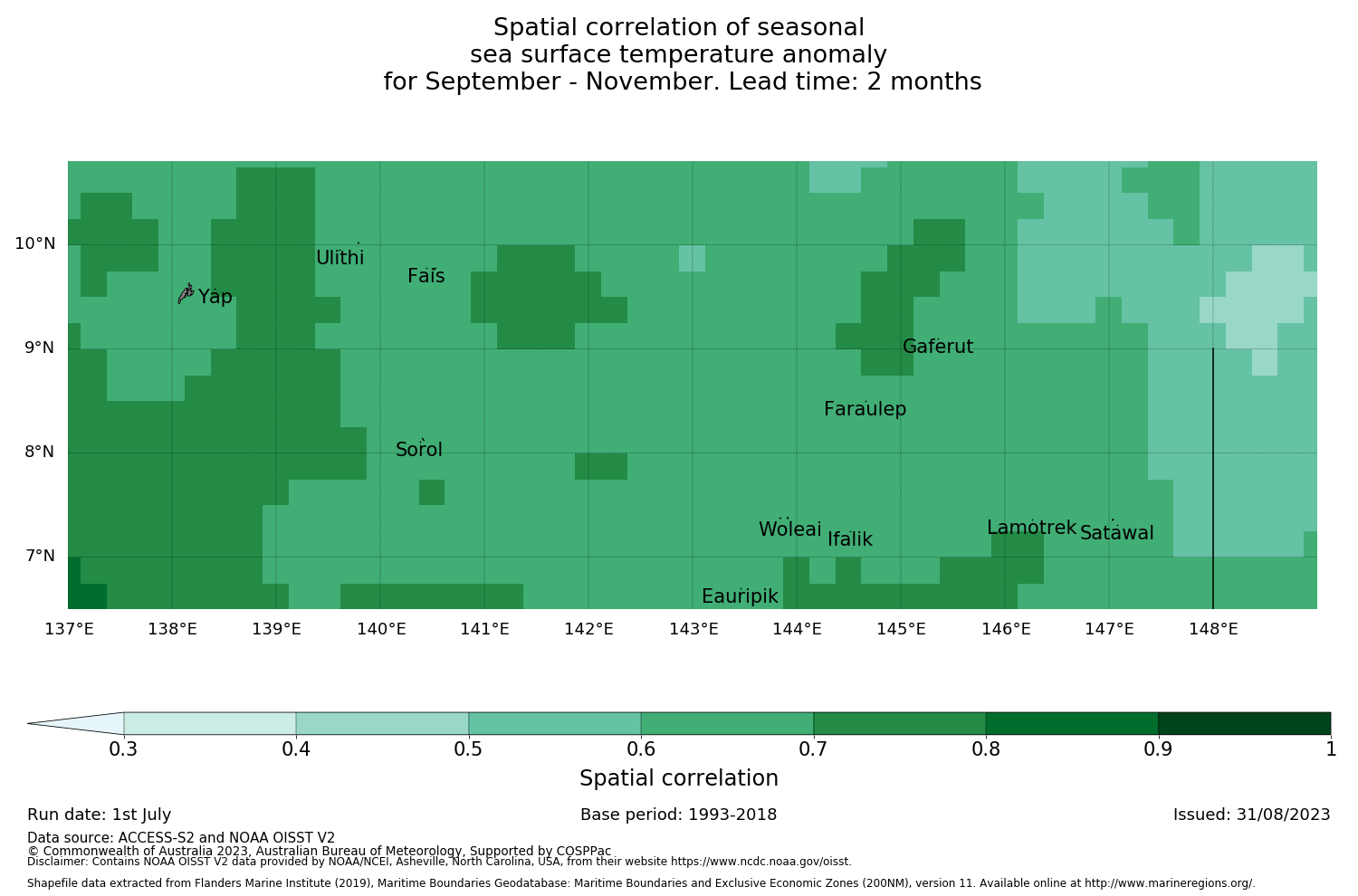 Spatial correlation of seasonal
sea surface temperature anomaly
for September - November. Lead time: 2 months

10°N
9°N
8°N
7°N

Ulithi
Fais
Yap
Gaferut
Faraulep
Sorol
Woleai
Ifalik
Lamotrek
Satawal
Eauripik

137°E 138°E 139°E 140°E 141°E 142°E 143°E 144°E 145°E 146°E 147°E 148°E

0.3 0.4 0.5 0.6 0.7 0.8 0.9 1

Spatial correlation

Run date: 1st July

Base period: 1993-2018

Issued: 31/08/2023

Data source: ACCESS-S2 and NOAA OISST V2
© Commonwealth of Australia 2023, Australian Bureau of Meteorology, Supported by COSPPac
Disclaimer: Contains NOAA OISST V2 data provided by NOAA/NCEI, Asheville, North Carolina, USA, from their website https://www.ncdc.noaa.gov/oisst.

Shapefile data extracted from Flanders Marine Institute (2019), Maritime Boundaries Geodatabase: Maritime Boundaries and Exclusive Economic Zones (200NM), version 11. Available online at http://www.marineregions.org/.